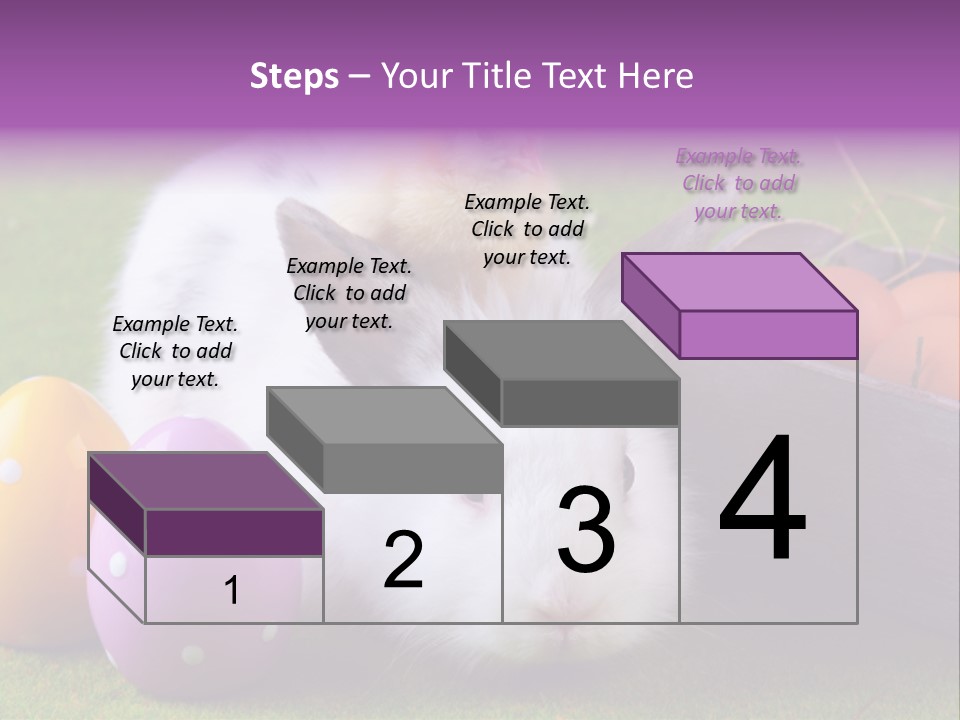 Steps – Your Title Text Here

Example Text. Click to add your text.

Example Text. Click to add your text.

Example Text. Click to add your text.

Example Text. Click to add your text.

1

2

3

4